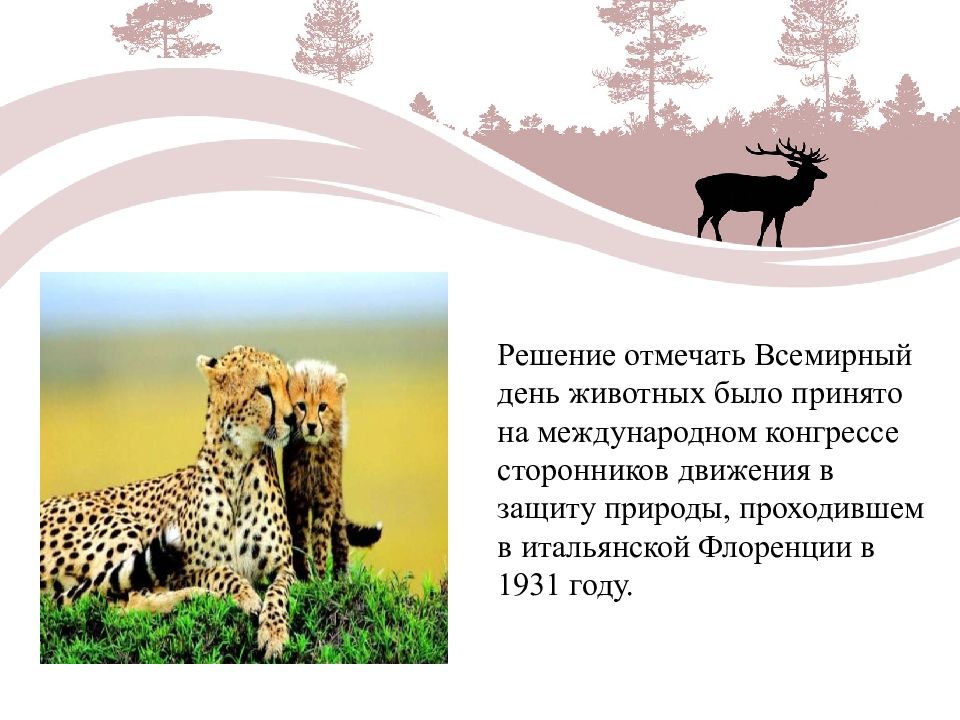 Решение отмечать Всемирный день животных было принято на международном конгрессе сторонников движения в защиту природы, проходившем в итальянской Флоренции в 1931 году.